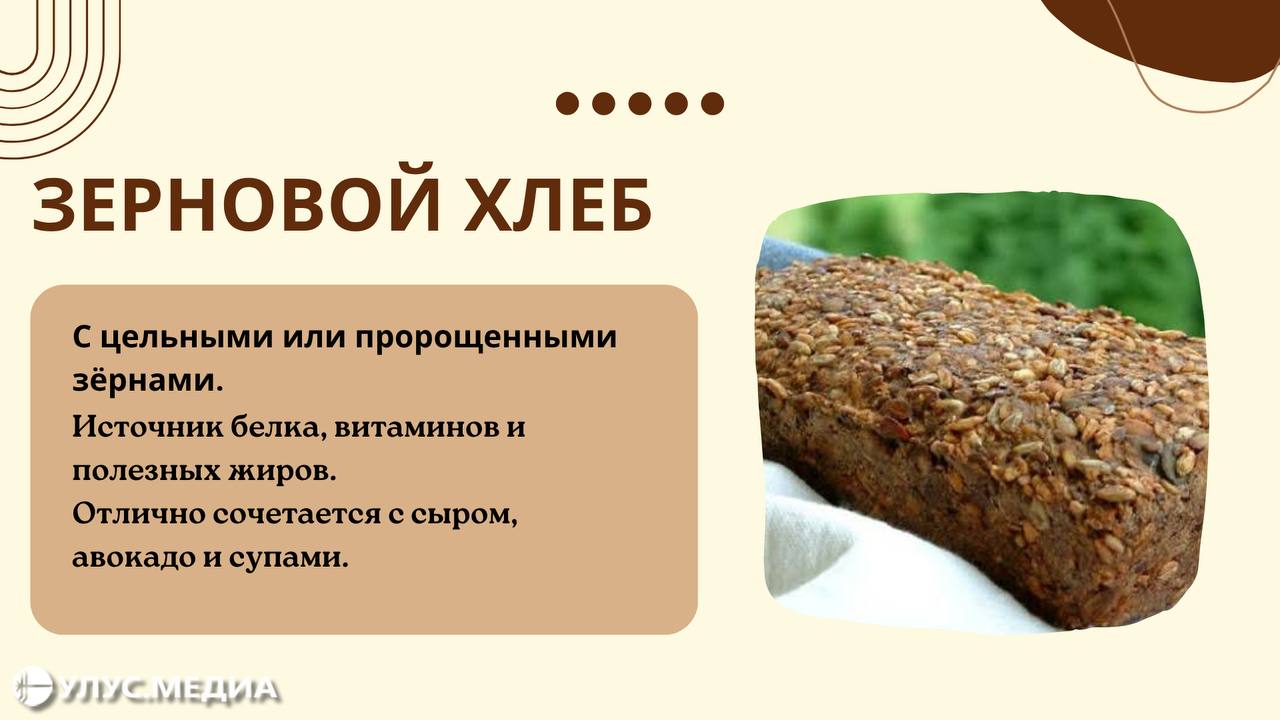 ЗЕРНОВОЙ ХЛЕБ

С цельными или пророщенными зёрнами.

Источник белка, витаминов и полезных жиров.

Отлично сочетается с сыром, авокадо и супами.

УЛУС.МЕДИА